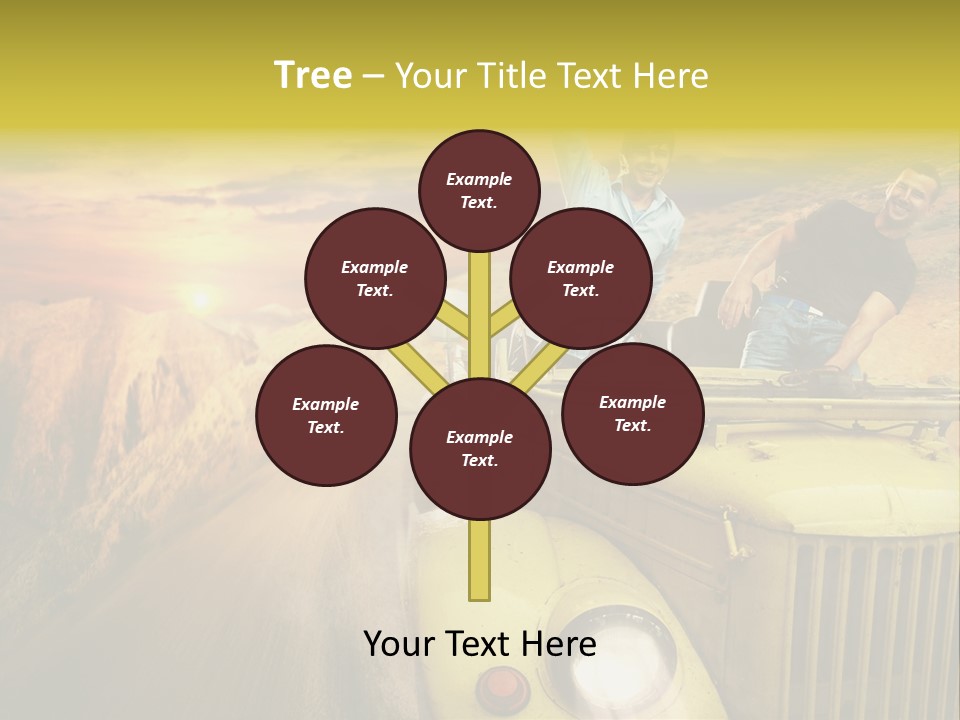 Tree – Your Title Text Here

Example Text.

Example Text.

Example Text.

Example Text.

Example Text.

Example Text.

Your Text Here